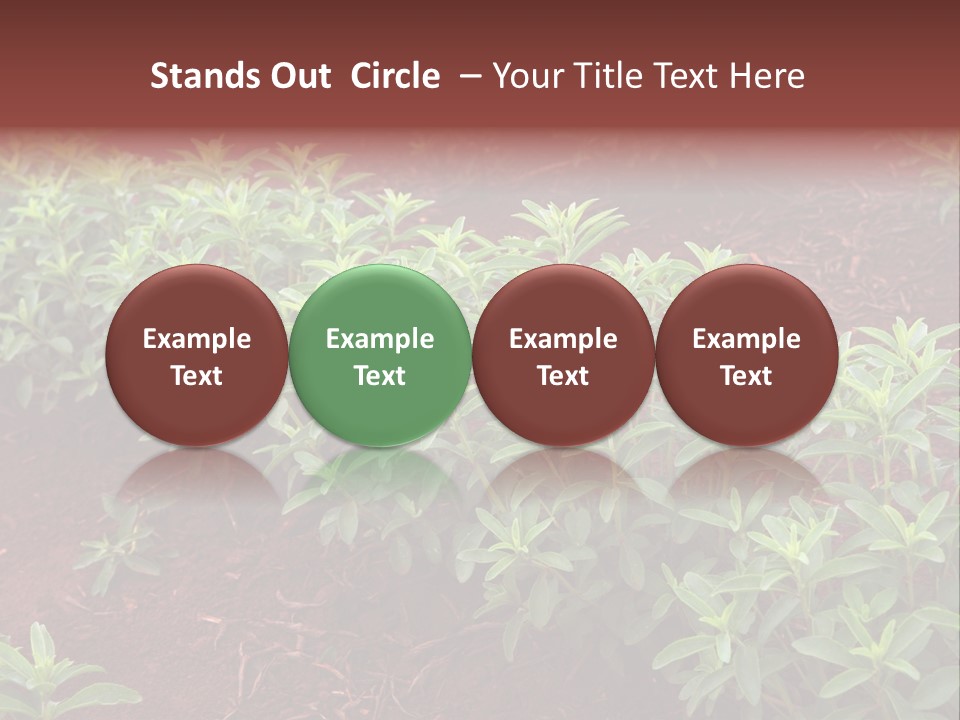 Stands Out Circle – Your Title Text Here

Example Text

Example Text

Example Text

Example Text